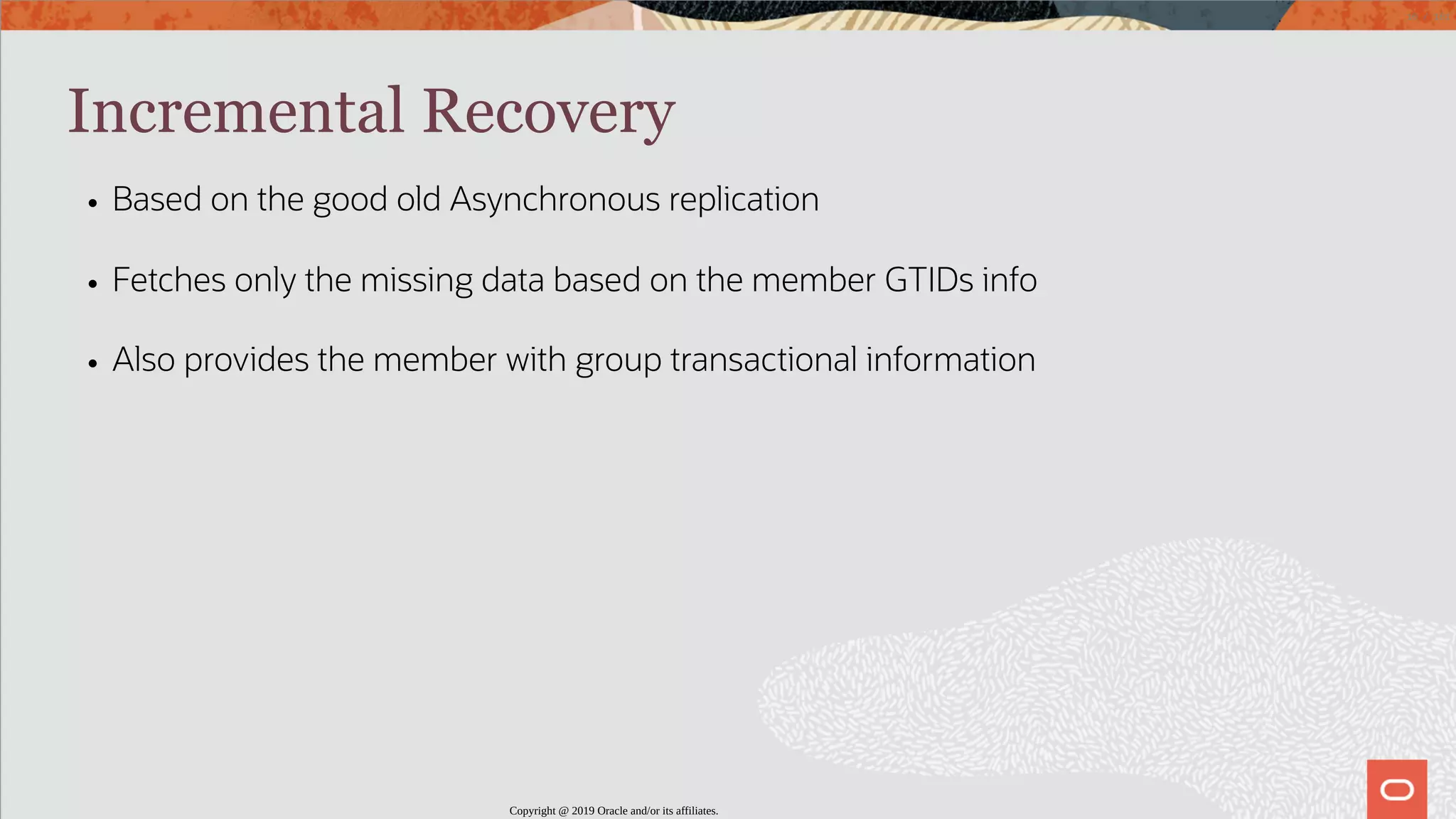 Incremental Recovery

• Based on the good old Asynchronous replication

• Fetches only the missing data based on the member GTIDs info

• Also provides the member with group transactional information

Copyright @ 2019 Oracle and/or its affiliates.